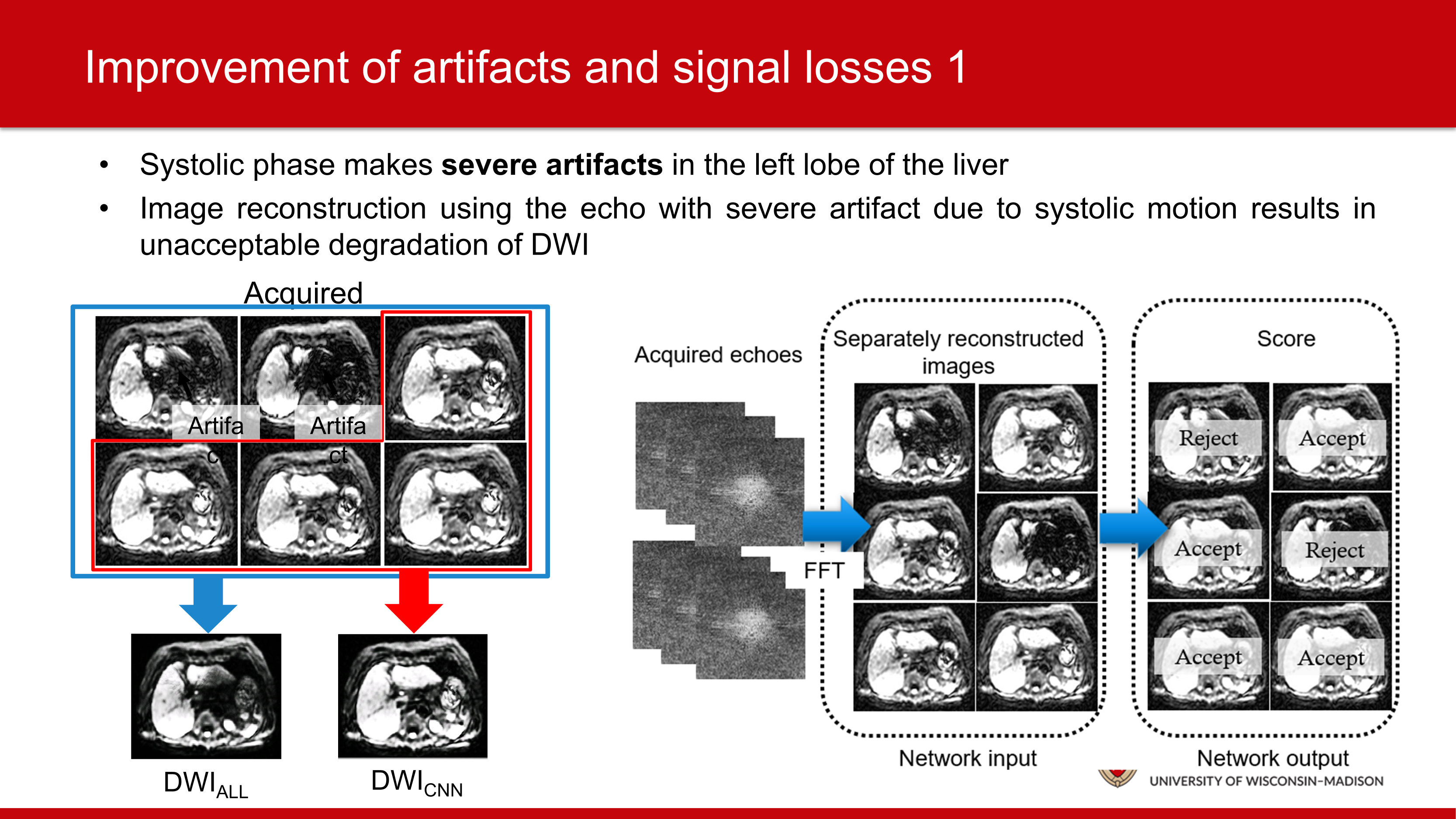 Improvement of artifacts and signal losses 1

• Systolic phase makes **severe artifacts** in the left lobe of the liver

• Image reconstruction using the echo with severe artifact due to systolic motion results in unacceptable degradation of DWI

Acquired

Artifa c

Artifa ct

$DWI_{ALL}$

$DWI_{CNN}$

Acquired echoes

FFT

Separately reconstructed images

Network input

Score

Reject

Accept

Accept

Reject

Accept

Accept

Network output

UNIVERSITY OF WISCONSIN–MADISON